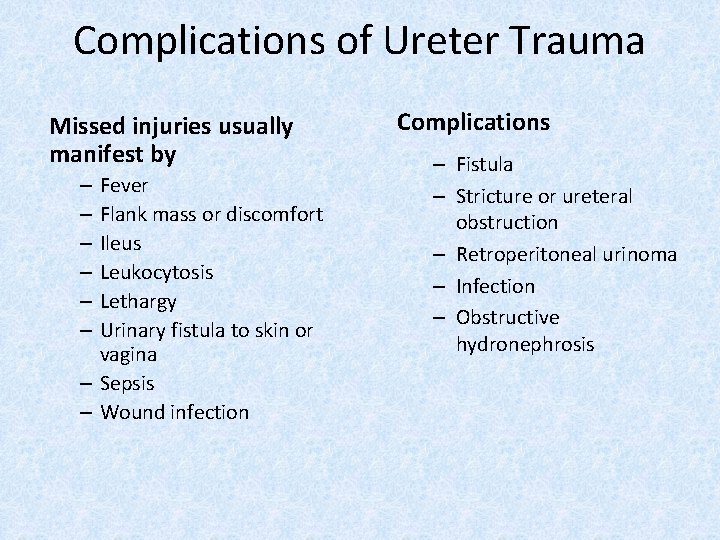 Complications of Ureter Trauma

Missed injuries usually manifest by

– Fever
– Flank mass or discomfort
– Ileus
– Leukocytosis
– Lethargy
– Urinary fistula to skin or vagina
– Sepsis
– Wound infection

Complications

– Fistula
– Stricture or ureteral obstruction
– Retroperitoneal urinoma
– Infection
– Obstructive hydronephrosis